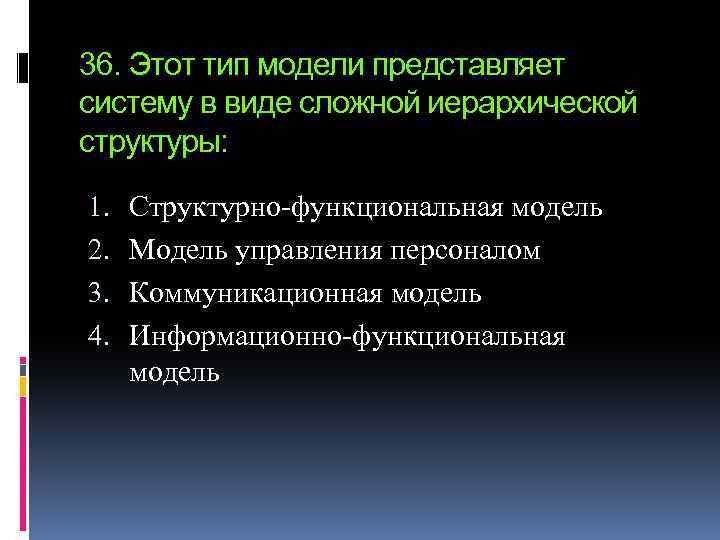 36. Этот тип модели представляет систему в виде сложной иерархической структуры:

1. Структурно-функциональная модель
2. Модель управления персоналом
3. Коммуникационная модель
4. Информационно-функциональная модель